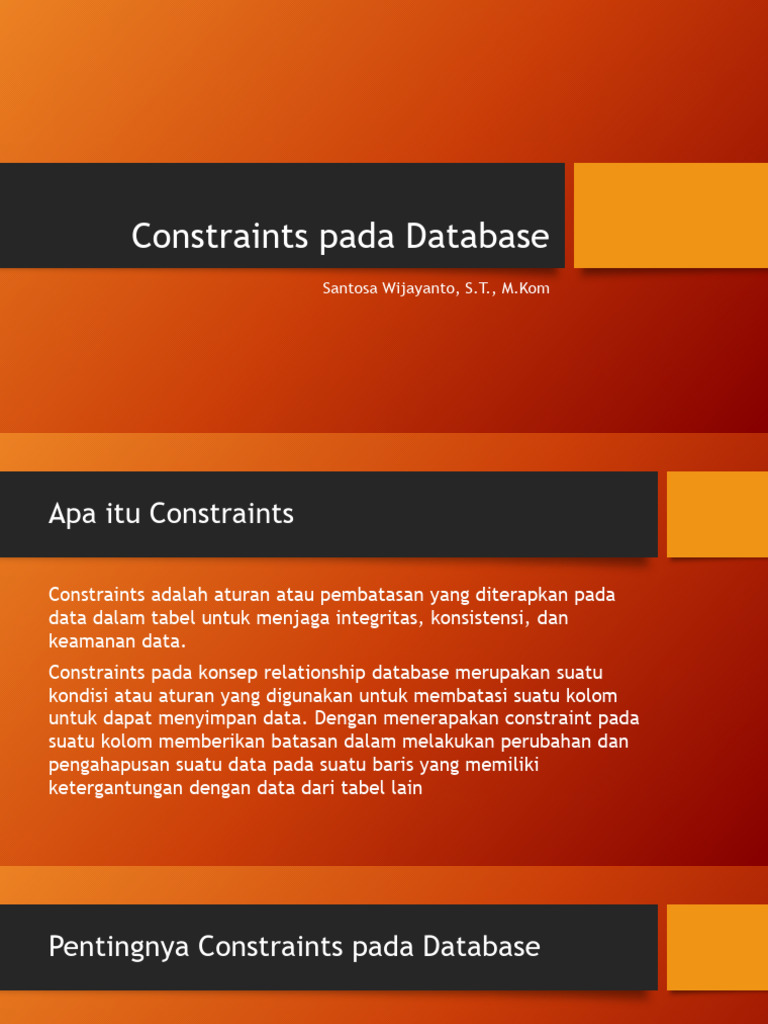 Constraints pada Database

Santosa Wijayanto, S.T., M.Kom

Apa itu Constraints

Constraints adalah aturan atau pembatasan yang diterapkan pada data dalam tabel untuk menjaga integritas, konsistensi, dan keamanan data.

Constraints pada konsep relationship database merupakan suatu kondisi atau aturan yang digunakan untuk membatasi suatu kolom untuk dapat menyimpan data. Dengan menerapakan constraint pada suatu kolom memberikan batasan dalam melakukan perubahan dan pengahapusan suatu data pada suatu baris yang memiliki ketergantungan dengan data dari tabel lain

Pentingnya Constraints pada Database